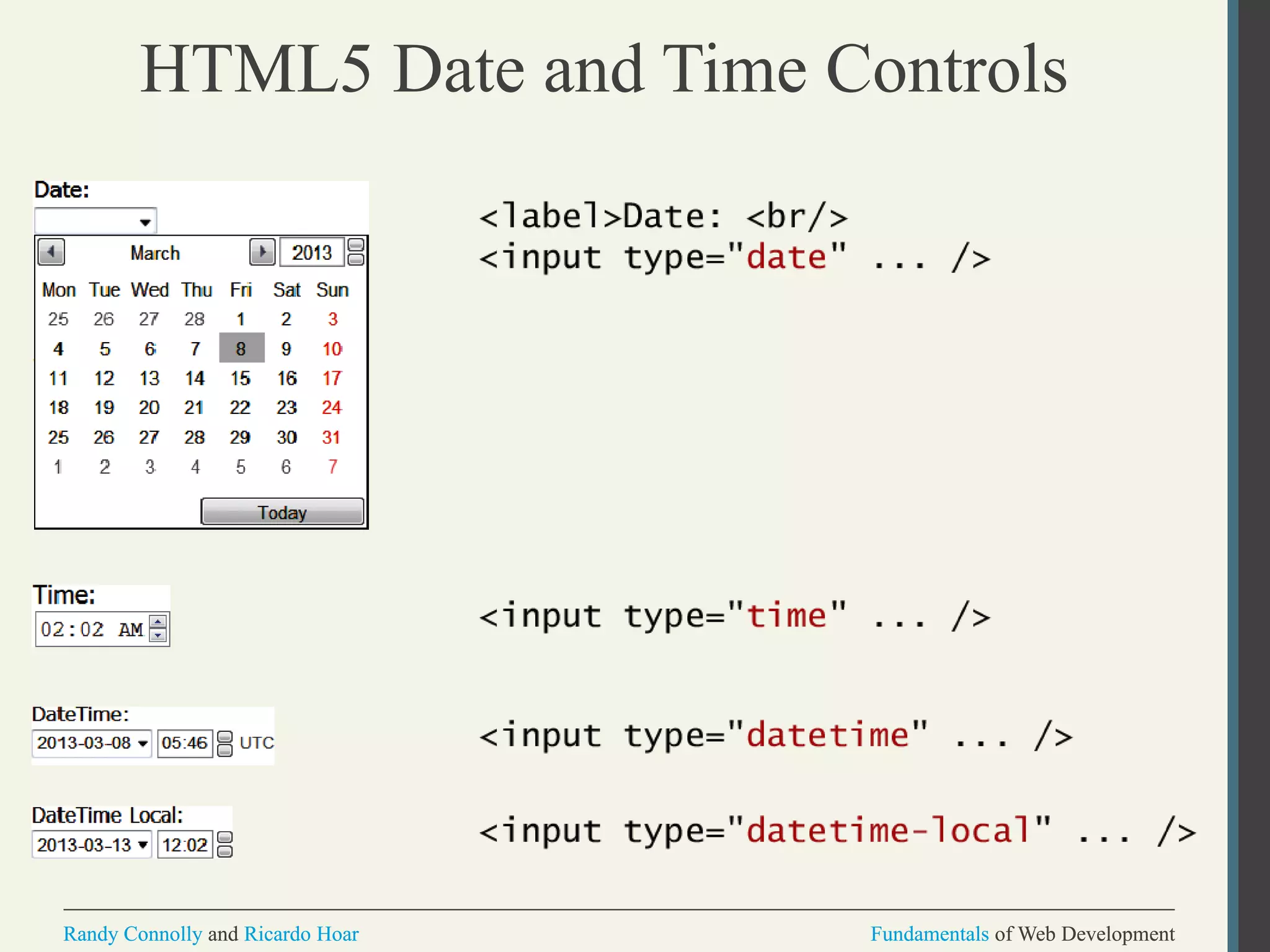 HTML5 Date and Time Controls

Date:

March 2013

| Mon | Tue | Wed | Thu | Fri | Sat | Sun |
|---|---|---|---|---|---|---|
| 25 | 26 | 27 | 28 | 1 | 2 | 3 |
| 4 | 5 | 6 | 7 | 8 | 9 | 10 |
| 11 | 12 | 13 | 14 | 15 | 16 | 17 |
| 18 | 19 | 20 | 21 | 22 | 23 | 24 |
| 25 | 26 | 27 | 28 | 29 | 30 | 31 |
| 1 | 2 | 3 | 4 | 5 | 6 | 7 |

Today

<label>Date: <br/>
<input type="date" ... />

Time:
02:02 AM

<input type="time" ... />

DateTime:
2013-03-08 05:46 UTC

<input type="datetime" ... />

DateTime Local:
2013-03-13 12:02

<input type="datetime-local" ... />

Randy Connolly and Ricardo Hoar

Fundamentals of Web Development